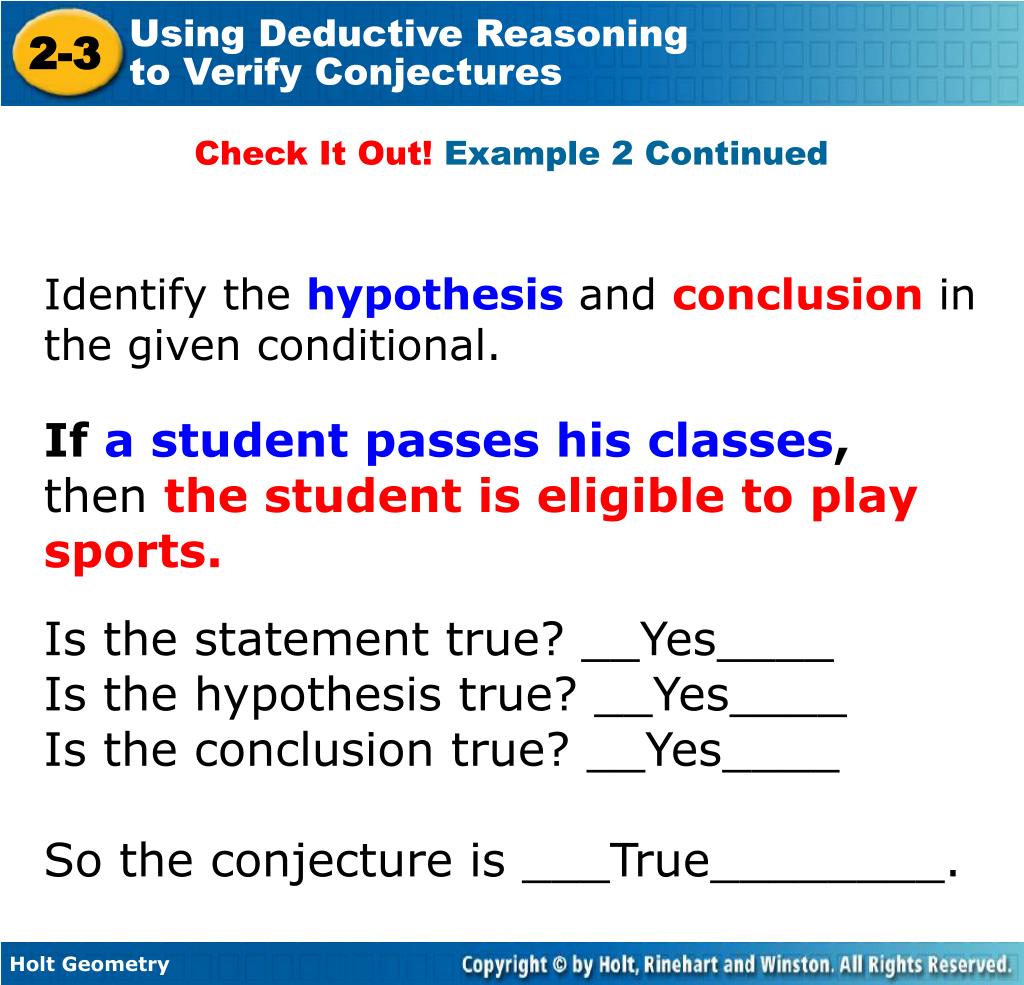 2-3 Using Deductive Reasoning to Verify Conjectures

Check It Out! Example 2 Continued

Identify the hypothesis and conclusion in the given conditional.

If a student passes his classes, then the student is eligible to play sports.

Is the statement true? __Yes____
Is the hypothesis true? __Yes____
Is the conclusion true? __Yes____

So the conjecture is ___True________.

Holt Geometry

Copyright © by Holt, Rinehart and Winston. All Rights Reserved.